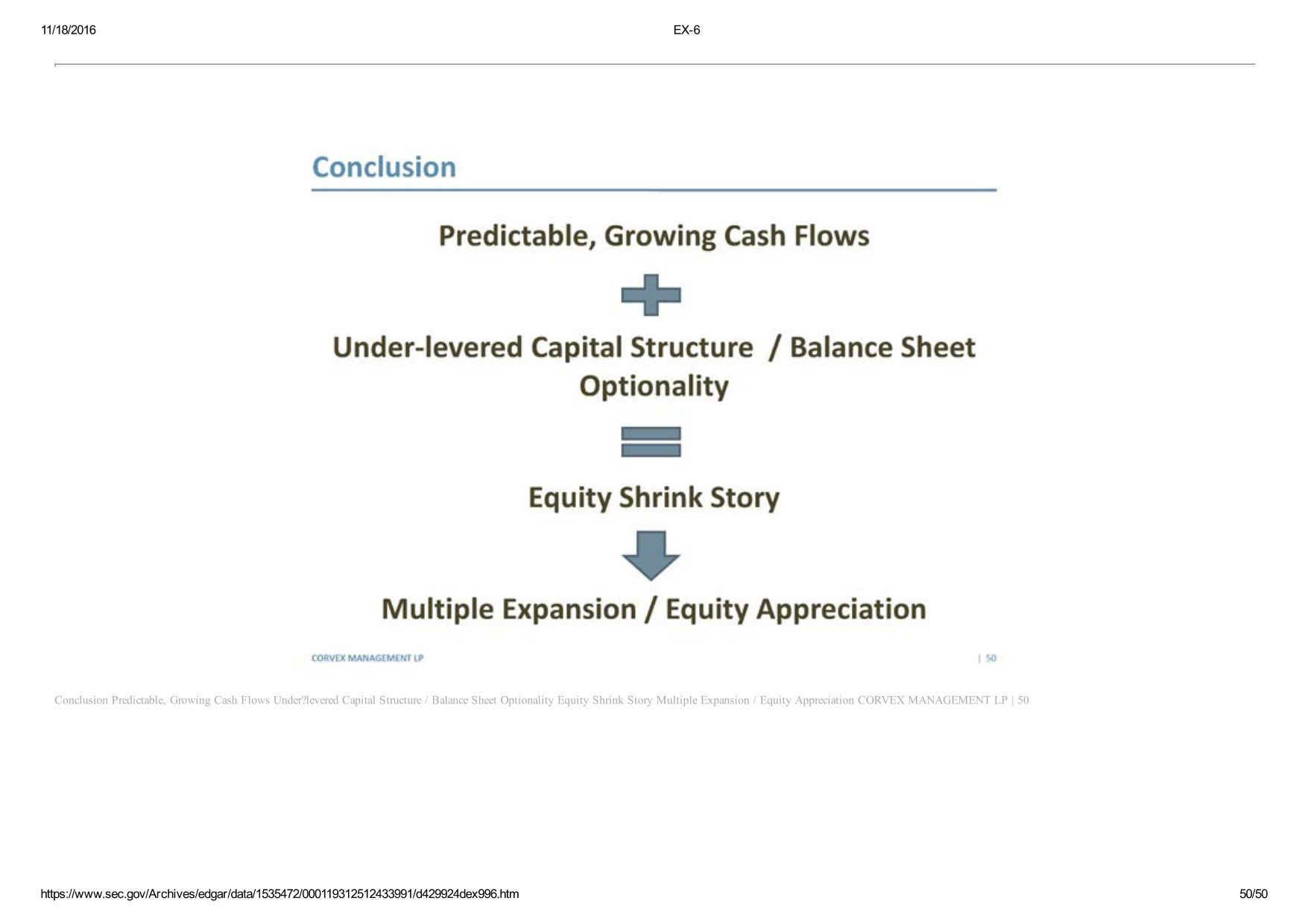 11/18/2016 EX-6

Conclusion

Predictable, Growing Cash Flows

Under-levered Capital Structure / Balance Sheet Optionality

Equity Shrink Story

Multiple Expansion / Equity Appreciation

CORVEX MANAGEMENT LP | 50

Conclusion Predictable, Growing Cash Flows Under?levered Capital Structure / Balance Sheet Optionality Equity Shrink Story Multiple Expansion / Equity Appreciation CORVEX MANAGEMENT LP | 50

https://www.sec.gov/Archives/edgar/data/1535472/000119312512433991/d429924dex996.htm 50/50